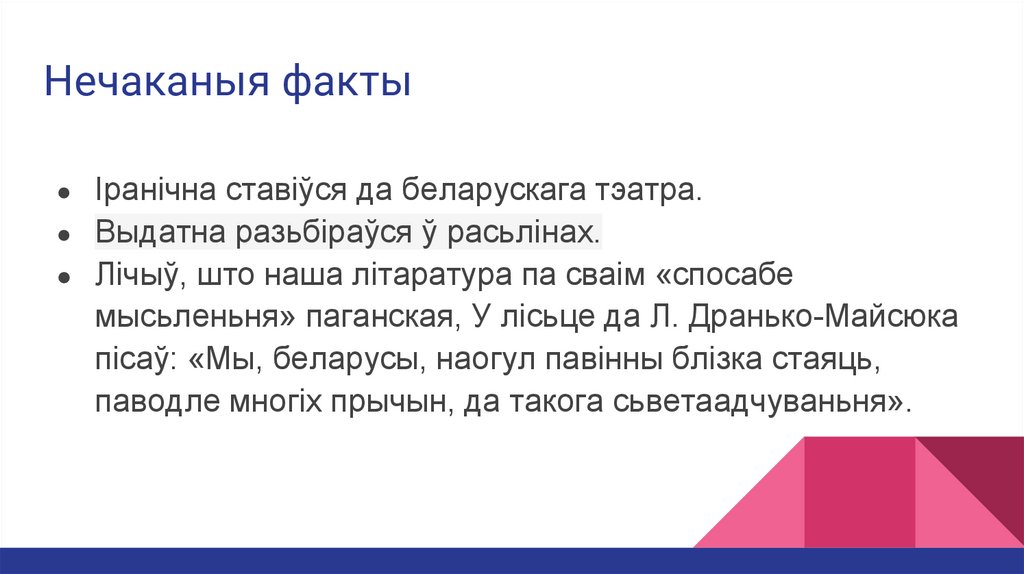 Нечаканыя факты

● Іранічна ставіўся да беларускага тэатра.
● Выдатна разьбіраўся ў расьлінах.
● Лічыў, што наша літаратура па сваім «спосабе мысьленьня» паганская, У лісьце да Л. Дранько-Майсюка пісаў: «Мы, беларусы, наогул павінны блізка стаяць, паводле многіх прычын, да такога сьветаадчуваньня».